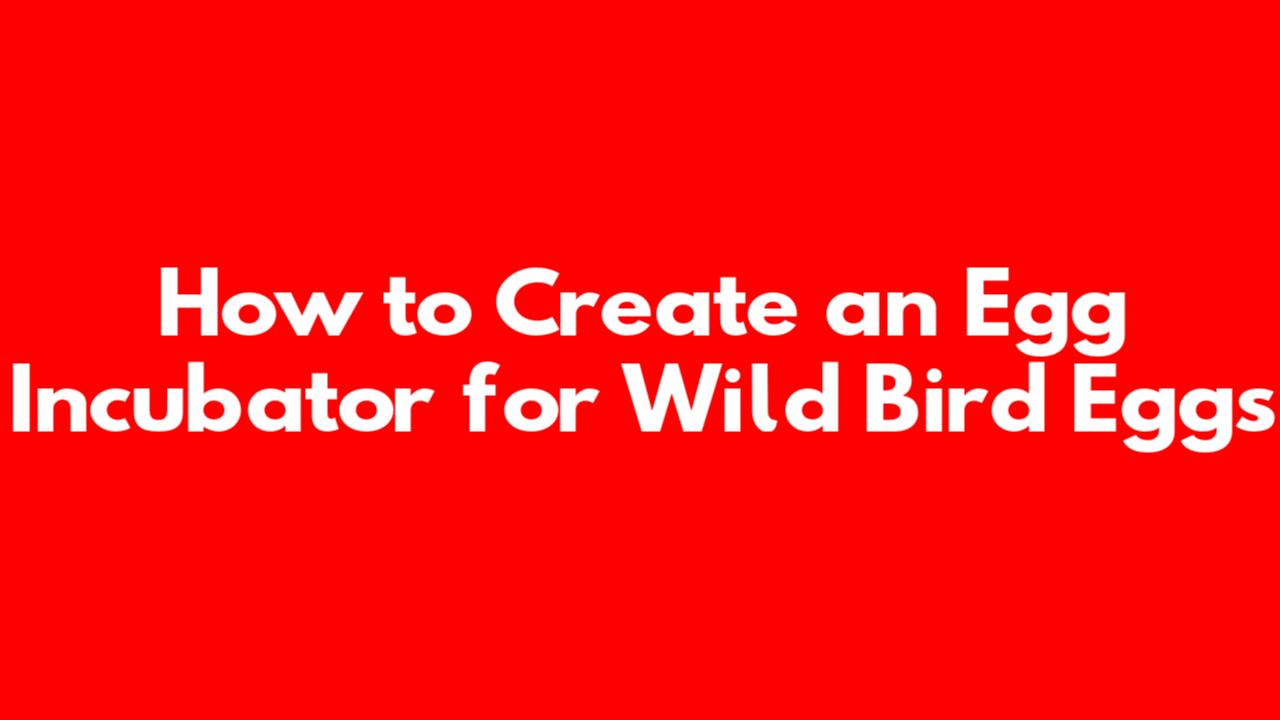 How to Create an Egg Incubator for Wild Bird Eggs